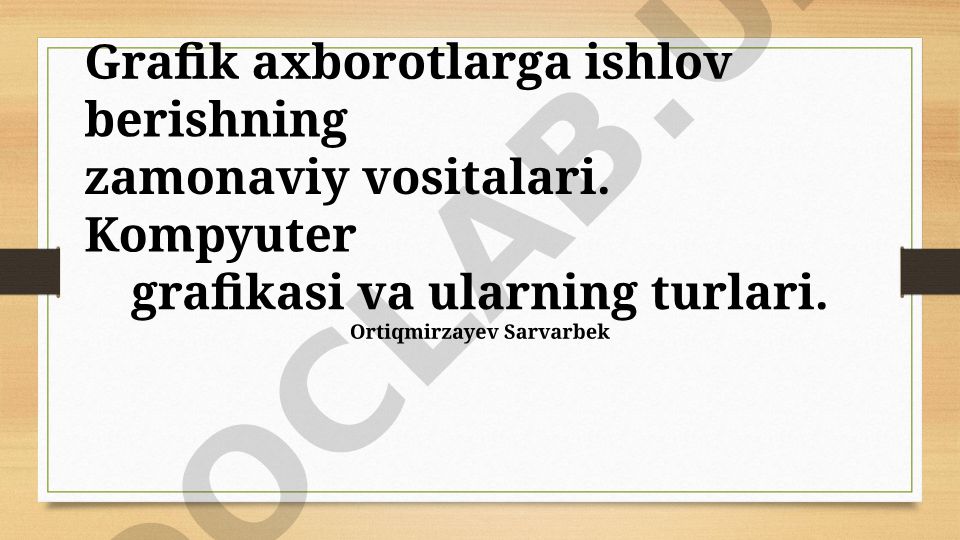 Grafik axborotlarga ishlov berishning zamonaviy vositalari. Kompyuter grafikasi va ularning turlari.

Ortiqmirzayev Sarvarbek

OCLAB.U